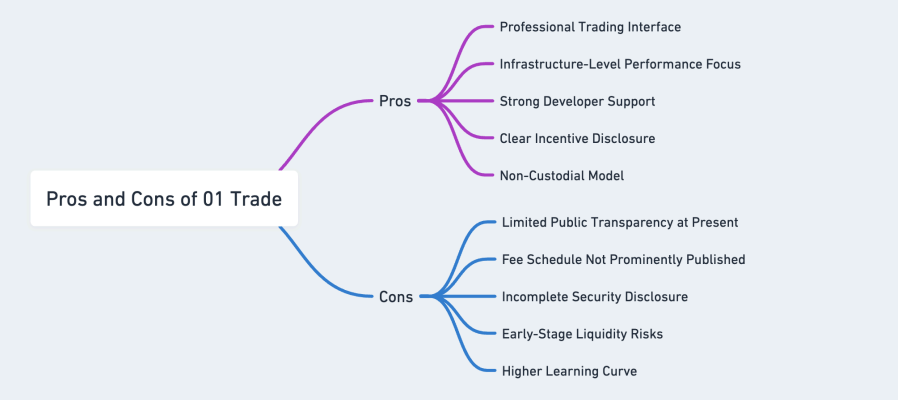 Pros and Cons of 01 Trade

Pros

Professional Trading Interface

Infrastructure-Level Performance Focus

Strong Developer Support

Clear Incentive Disclosure

Non-Custodial Model

Cons

Limited Public Transparency at Present

Fee Schedule Not Prominently Published

Incomplete Security Disclosure

Early-Stage Liquidity Risks

Higher Learning Curve